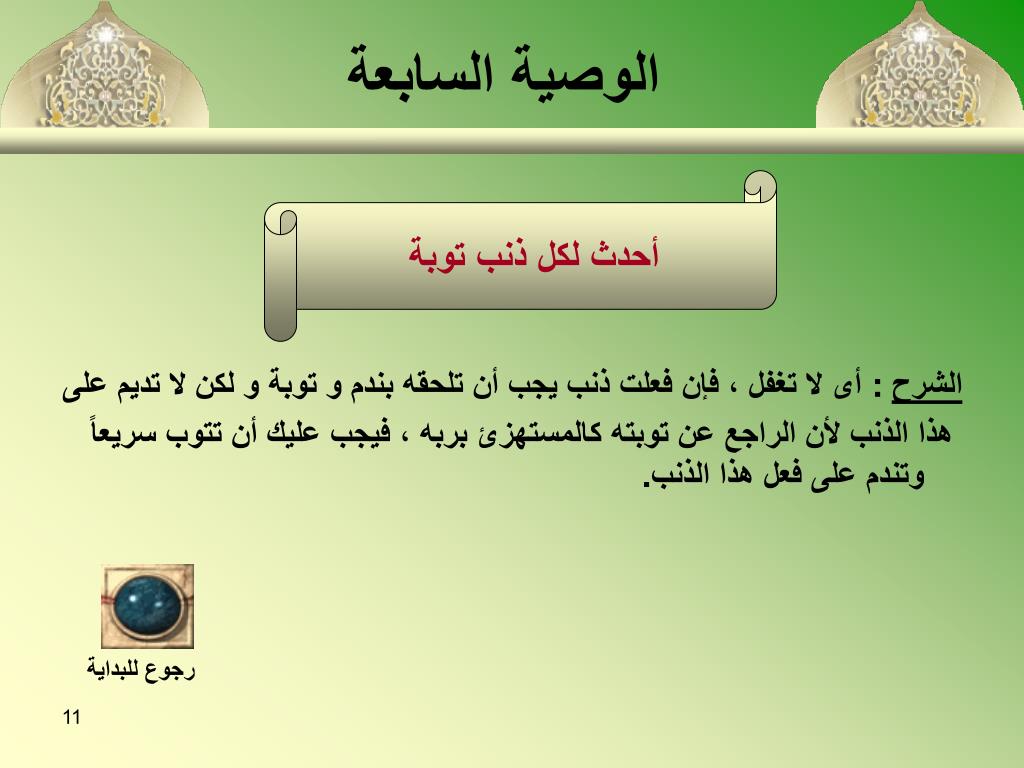 الوصية السابعة

أحدث لكل ذنب توبة

الشرح : أى لا تغفل ، فإن فعلت ذنب يجب أن تلحقه بندم و توبة و لكن لا تديم على هذا الذنب لأن الراجع عن توبته كالمستهزئ بربه ، فيجب عليك أن تتوب سريعاً وتندم على فعل هذا الذنب.

رجوع للبداية

11